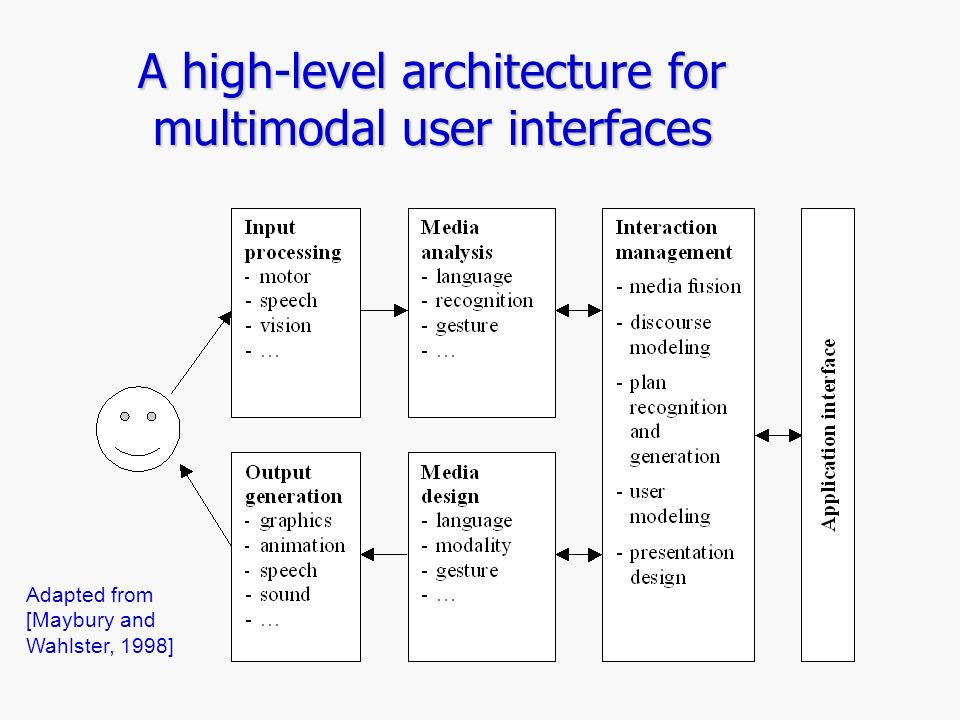 A high-level architecture for multimodal user interfaces

Input processing
- motor
- speech
- vision
- …

Media analysis
- language
- recognition
- gesture
- …

Interaction management
- media fusion
- discourse modeling
- plan recognition and generation
- user modeling
- presentation design

Application interface

Output generation
- graphics
- animation
- speech
- sound
- …

Media design
- language
- modality
- gesture
- …

Adapted from [Maybury and Wahlster, 1998]